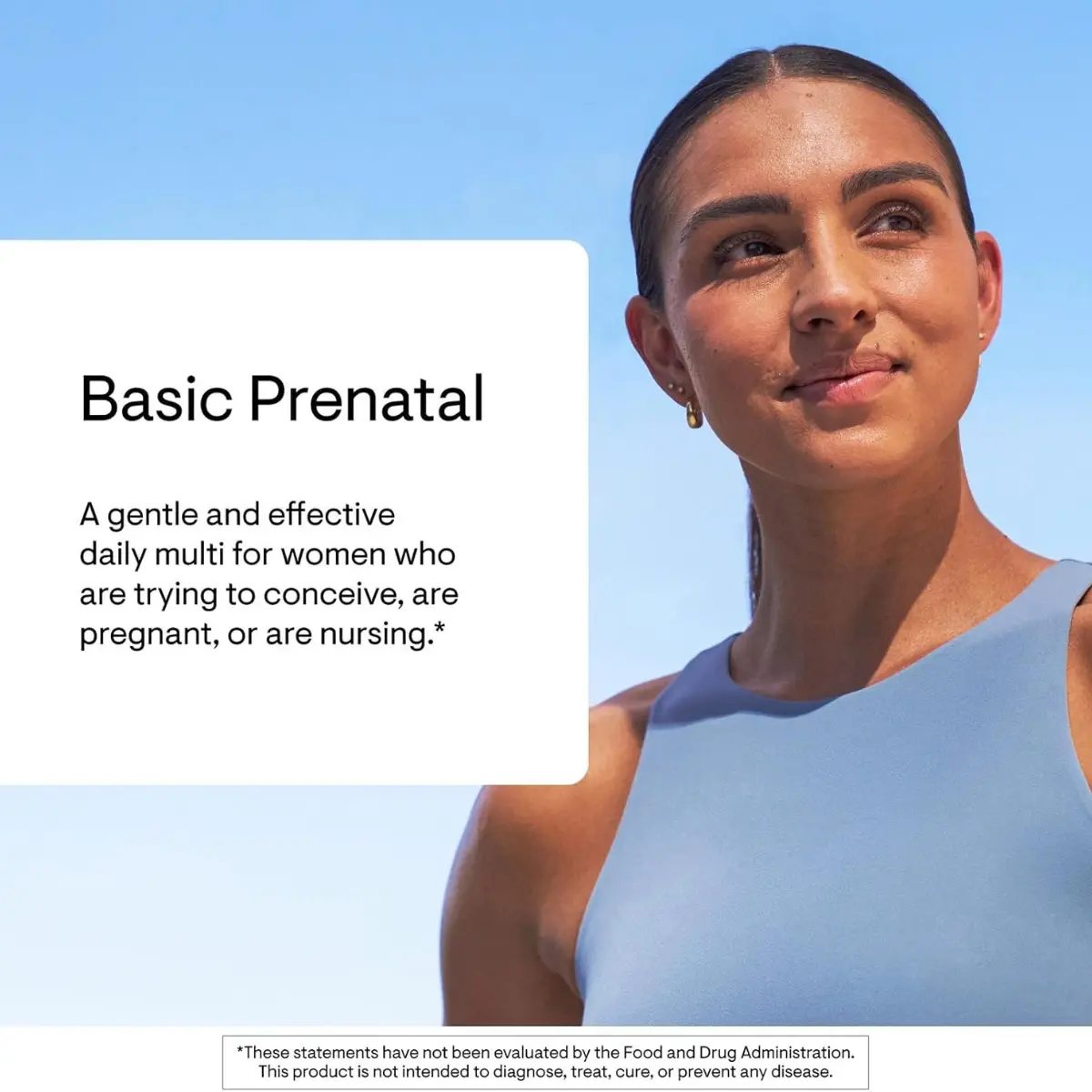 Basic Prenatal

A gentle and effective daily multi for women who are trying to conceive, are pregnant, or are nursing.*

*These statements have not been evaluated by the Food and Drug Administration. This product is not intended to diagnose, treat, cure, or prevent any disease.